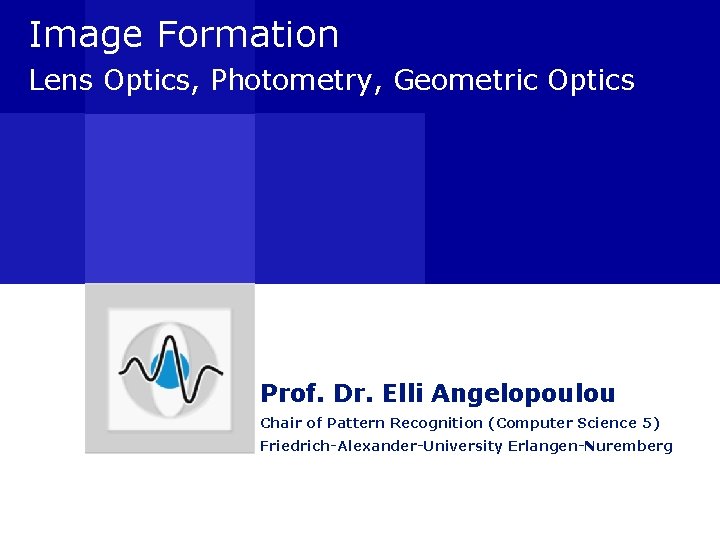 Image Formation

Lens Optics, Photometry, Geometric Optics

Prof. Dr. Elli Angelopoulou

Chair of Pattern Recognition (Computer Science 5)

Friedrich-Alexander-University Erlangen-Nuremberg